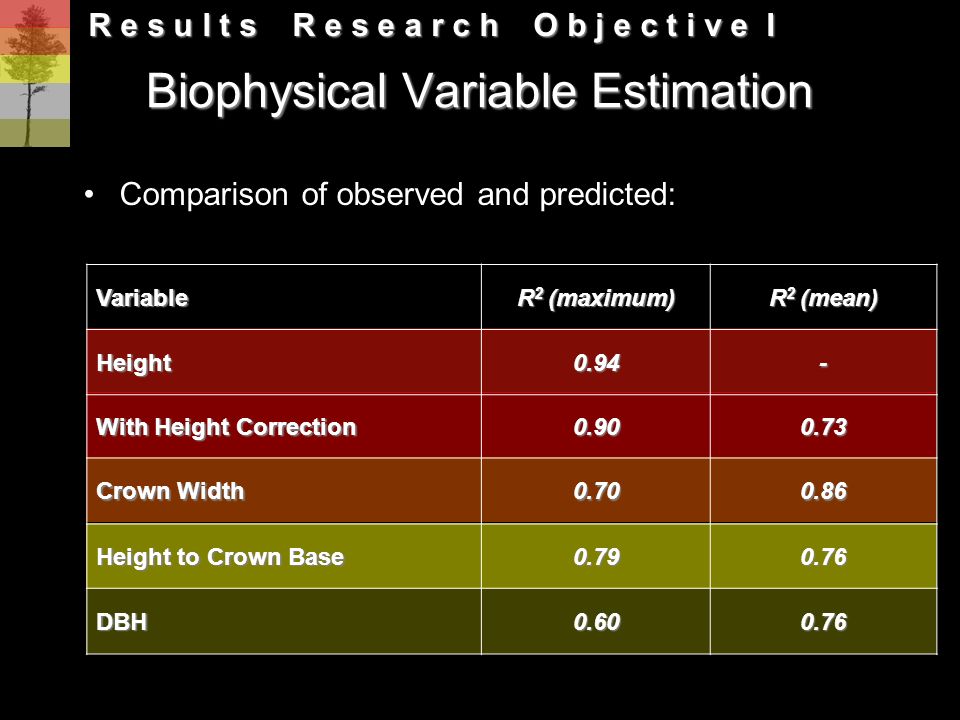 Results Research Objective I

Biophysical Variable Estimation

• Comparison of observed and predicted:

| Variable | $R^2$ (maximum) | $R^2$ (mean) |
|---|---|---|
| Height | 0.94 | - |
| With Height Correction | 0.90 | 0.73 |
| Crown Width | 0.70 | 0.86 |
| Height to Crown Base | 0.79 | 0.76 |
| DBH | 0.60 | 0.76 |